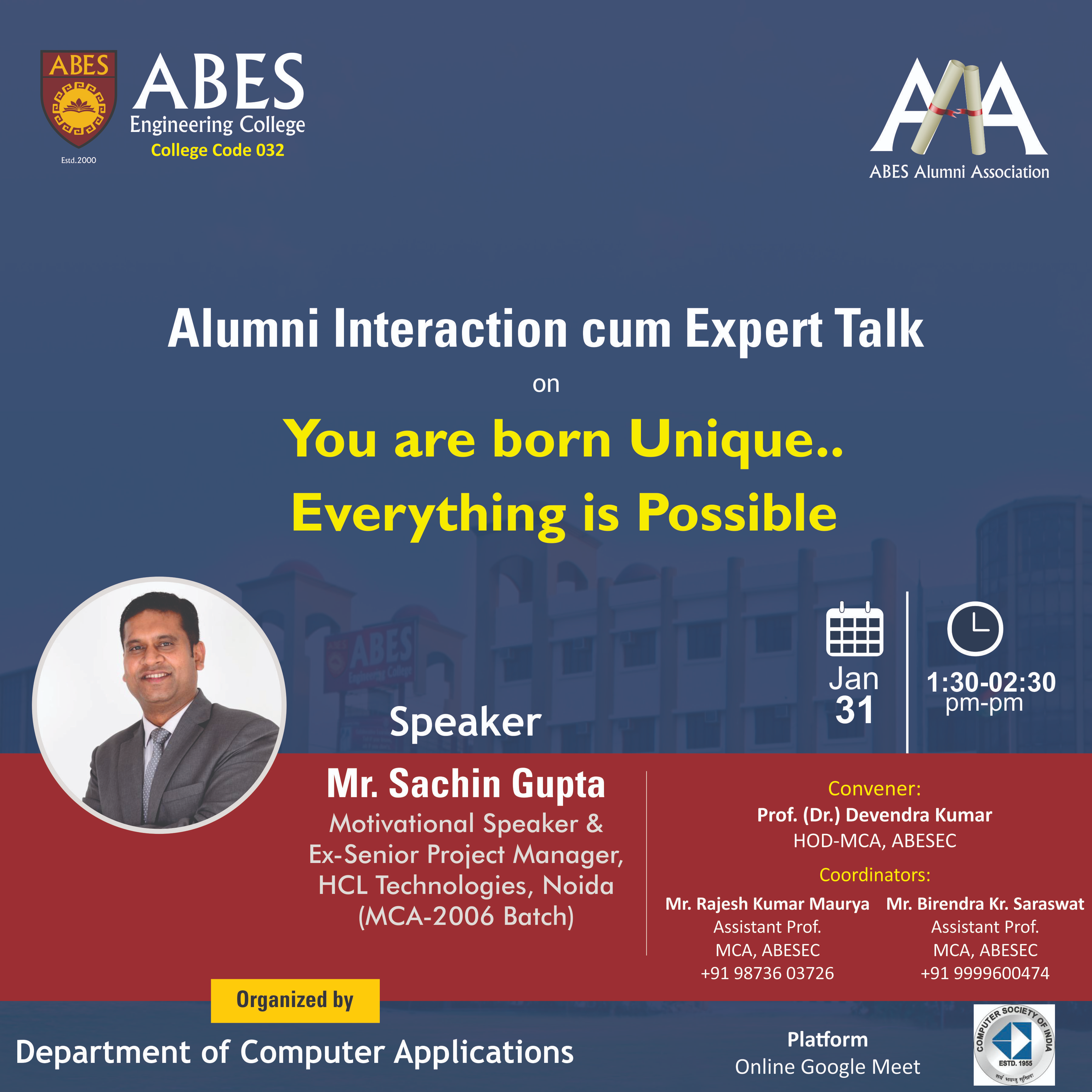 ABES
Estd.2000
ABES
Engineering College
College Code 032

AAA
ABES Alumni Association

Alumni Interaction cum Expert Talk
on
You are born Unique..
Everything is Possible

ABES
Engineering College

Jan
31

1:30-02:30
pm-pm

Speaker

Mr. Sachin Gupta
Motivational Speaker &
Ex-Senior Project Manager,
HCL Technologies, Noida
(MCA-2006 Batch)

Convener:
Prof. (Dr.) Devendra Kumar
HOD-MCA, ABESEC

Coordinators:
Mr. Rajesh Kumar Maurya
Assistant Prof.
MCA, ABESEC
+91 98736 03726

Mr. Birendra Kr. Saraswat
Assistant Prof.
MCA, ABESEC
+91 9999600474

Organized by
Department of Computer Applications

Platform
Online Google Meet

COMPUTER SOCIETY OF INDIA
ESTD. 1955
सर्वे भवन्तु सुखिनः